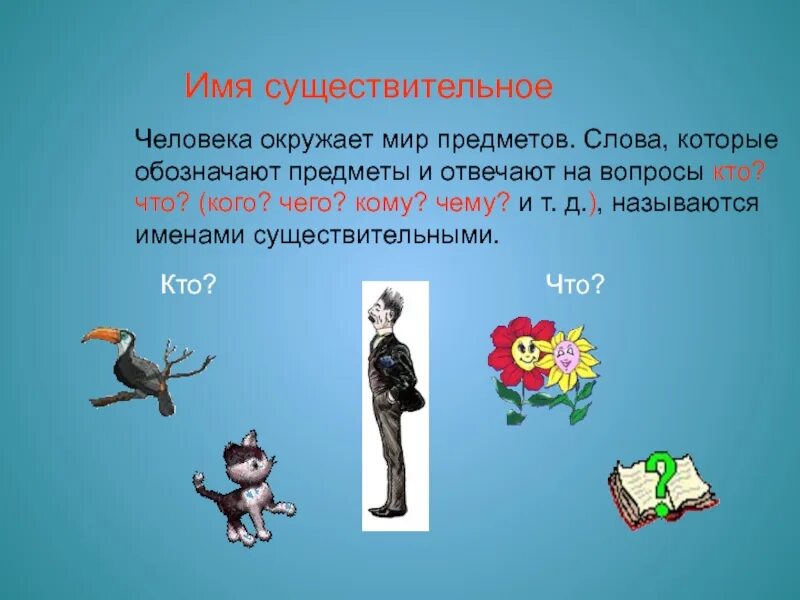 Имя существительное

Человека окружает мир предметов. Слова, которые обозначают предметы и отвечают на вопросы кто? что? (кого? чего? кому? чему? и т. д.), называются именами существительными.

Кто?

Что?

?